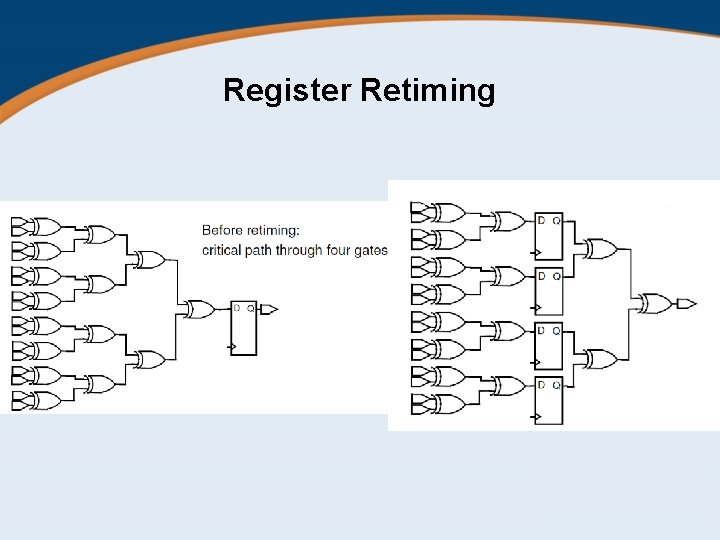 Register Retiming

Before retiming:
critical path through four gates

D Q

D Q

D Q

D Q

D Q